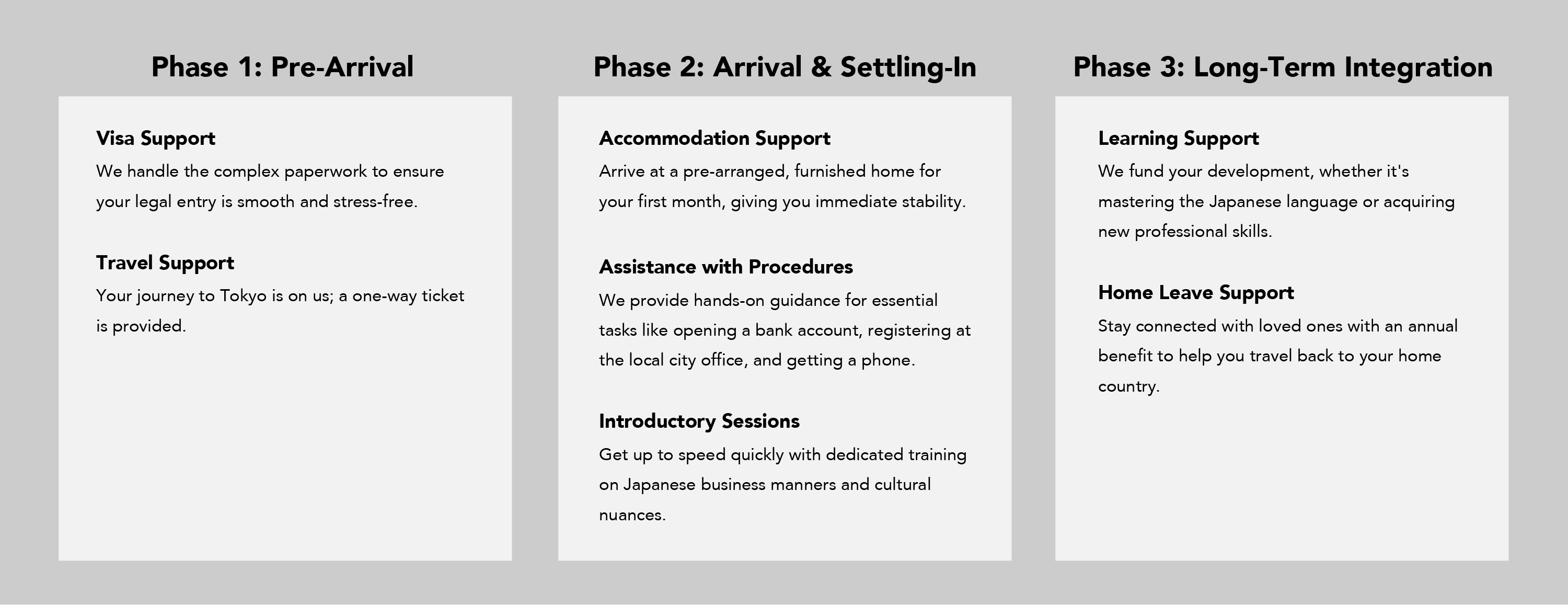 Phase 1: Pre-Arrival

Visa Support
We handle the complex paperwork to ensure your legal entry is smooth and stress-free.

Travel Support
Your journey to Tokyo is on us; a one-way ticket is provided.

Phase 2: Arrival & Settling-In

Accommodation Support
Arrive at a pre-arranged, furnished home for your first month, giving you immediate stability.

Assistance with Procedures
We provide hands-on guidance for essential tasks like opening a bank account, registering at the local city office, and getting a phone.

Introductory Sessions
Get up to speed quickly with dedicated training on Japanese business manners and cultural nuances.

Phase 3: Long-Term Integration

Learning Support
We fund your development, whether it's mastering the Japanese language or acquiring new professional skills.

Home Leave Support
Stay connected with loved ones with an annual benefit to help you travel back to your home country.